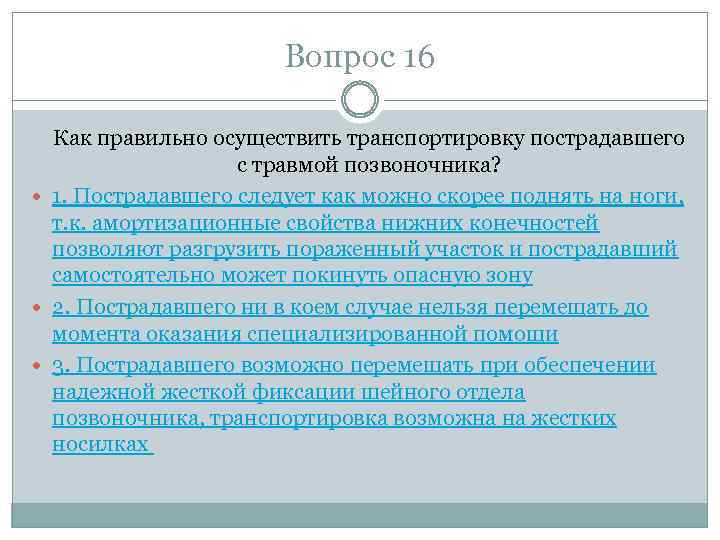 Вопрос 16

Как правильно осуществить транспортировку пострадавшего с травмой позвоночника?

1. Пострадавшего следует как можно скорее поднять на ноги, т.к. амортизационные свойства нижних конечностей позволяют разгрузить пораженный участок и пострадавший самостоятельно может покинуть опасную зону

2. Пострадавшего ни в коем случае нельзя перемещать до момента оказания специализированной помощи

3. Пострадавшего возможно перемещать при обеспечении надежной жесткой фиксации шейного отдела позвоночника, транспортировка возможна на жестких носилках